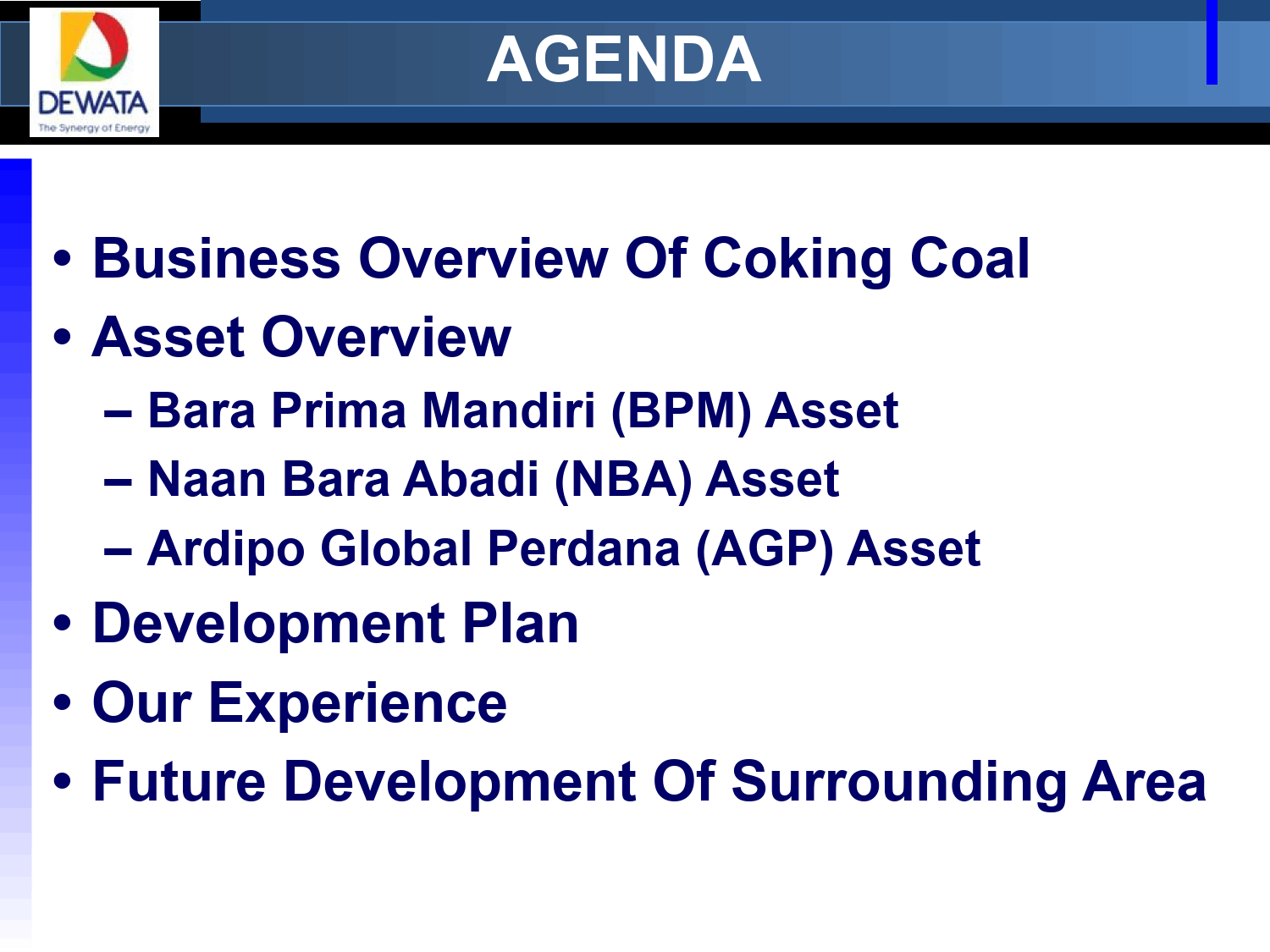 DEWATA
The Synergy of Energy

AGENDA

• Business Overview Of Coking Coal
• Asset Overview
– Bara Prima Mandiri (BPM) Asset
– Naan Bara Abadi (NBA) Asset
– Ardipo Global Perdana (AGP) Asset
• Development Plan
• Our Experience
• Future Development Of Surrounding Area